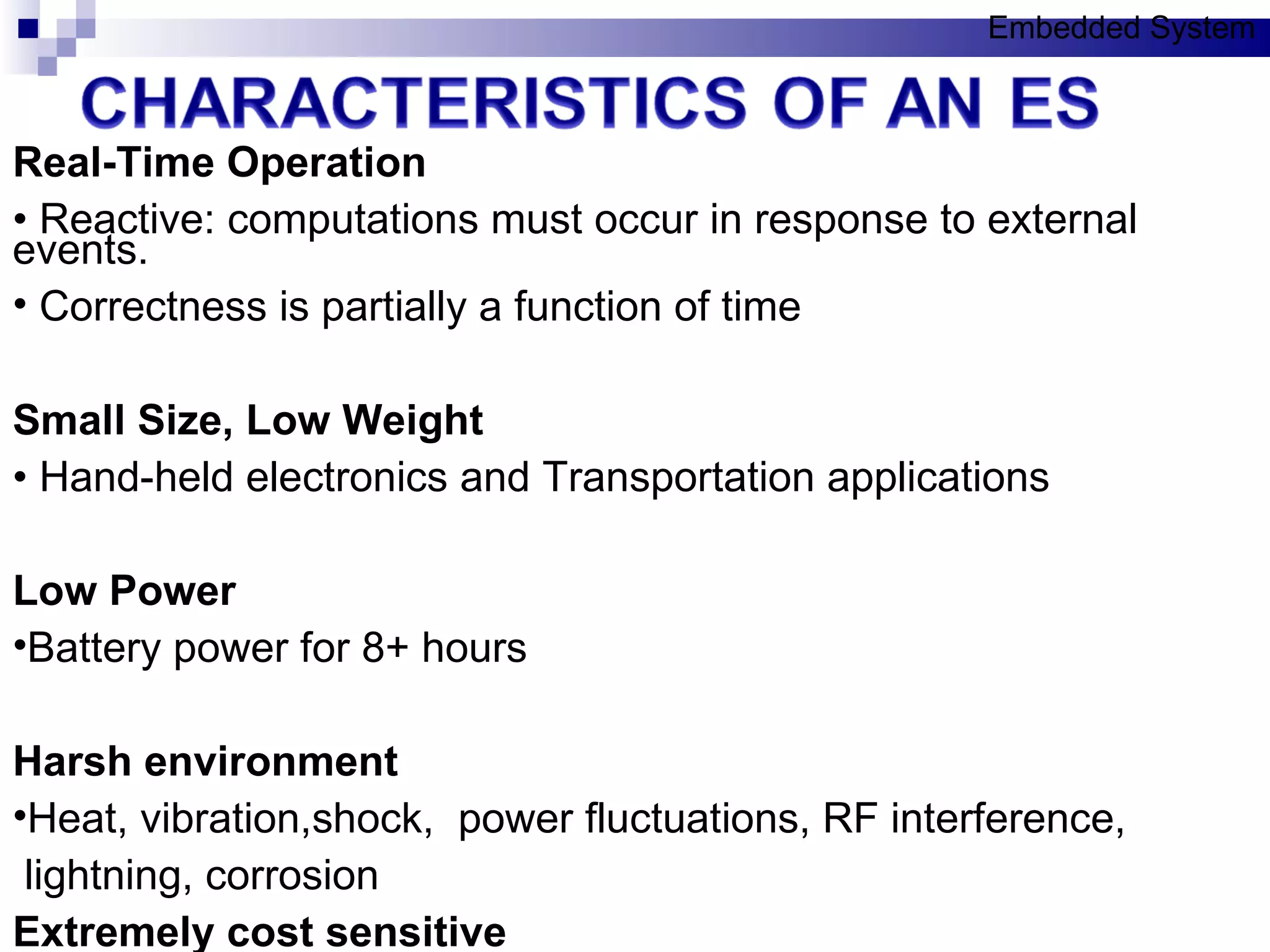 Embedded System

CHARACTERISTICS OF AN ES

Real-Time Operation

• Reactive: computations must occur in response to external events.

• Correctness is partially a function of time

Small Size, Low Weight

• Hand-held electronics and Transportation applications

Low Power

•Battery power for 8+ hours

Harsh environment

•Heat, vibration,shock,  power fluctuations, RF interference, lightning, corrosion

Extremely cost sensitive